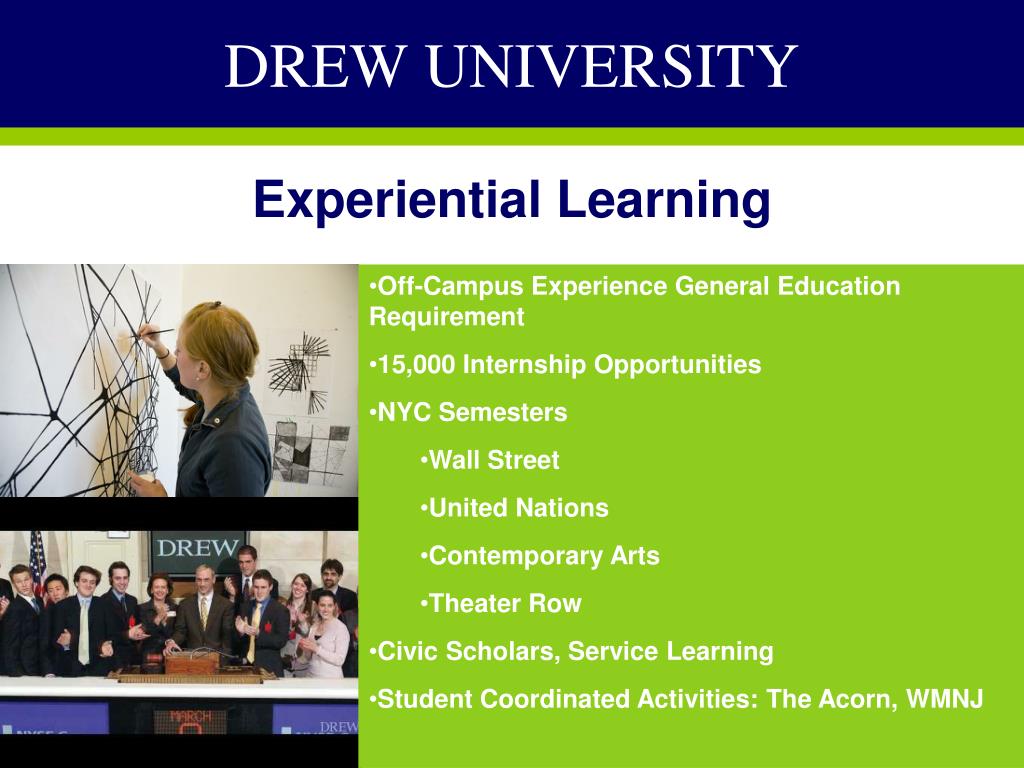 DREW UNIVERSITY

Experiential Learning

•Off-Campus Experience General Education Requirement

•15,000 Internship Opportunities

•NYC Semesters

•Wall Street

•United Nations

•Contemporary Arts

•Theater Row

•Civic Scholars, Service Learning

•Student Coordinated Activities: The Acorn, WMNJ

DREW

MARCH

DREW